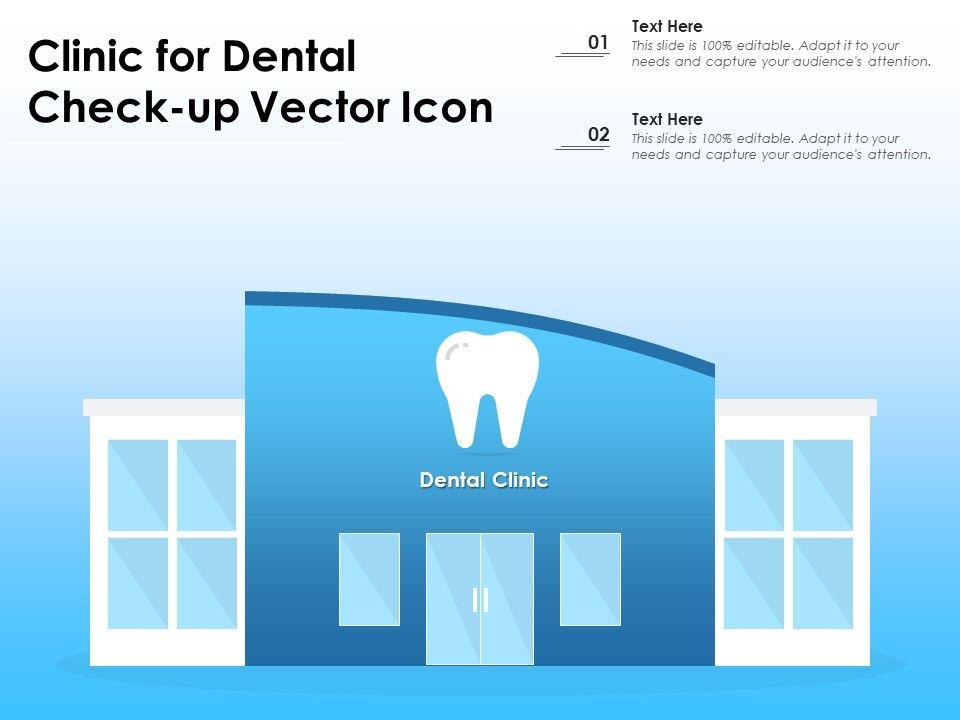 Clinic for Dental Check-up Vector Icon

01

Text Here

This slide is 100% editable. Adapt it to your needs and capture your audience's attention.

02

Text Here

This slide is 100% editable. Adapt it to your needs and capture your audience's attention.

Dental Clinic